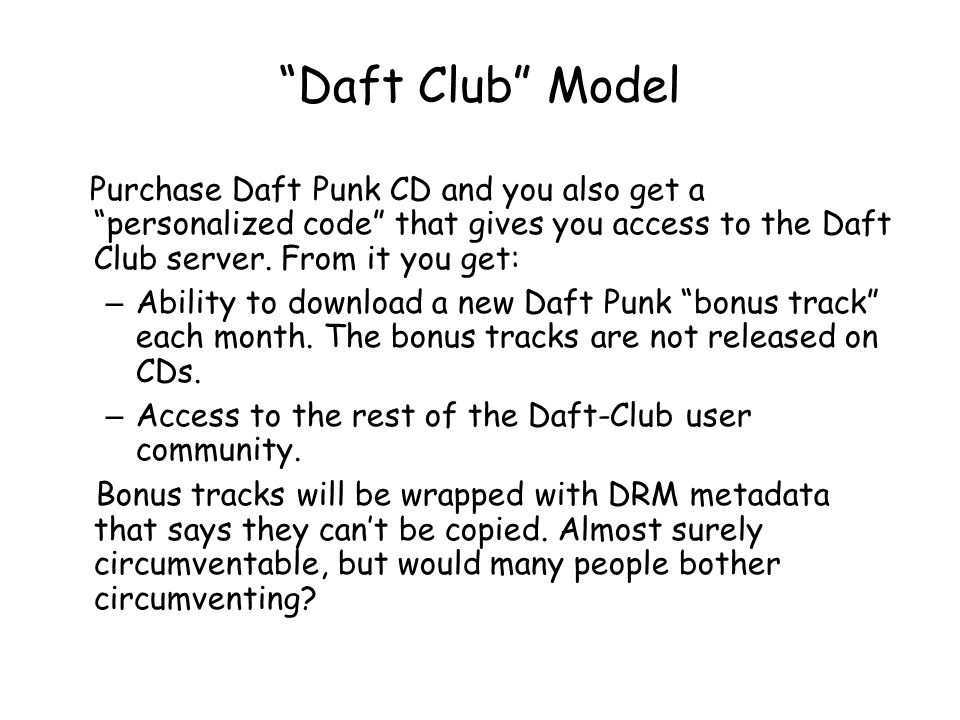 “Daft Club” Model

Purchase Daft Punk CD and you also get a “personalized code” that gives you access to the Daft Club server. From it you get:

– Ability to download a new Daft Punk “bonus track” each month. The bonus tracks are not released on CDs.

– Access to the rest of the Daft-Club user community.

Bonus tracks will be wrapped with DRM metadata that says they can’t be copied. Almost surely circumventable, but would many people bother circumventing?